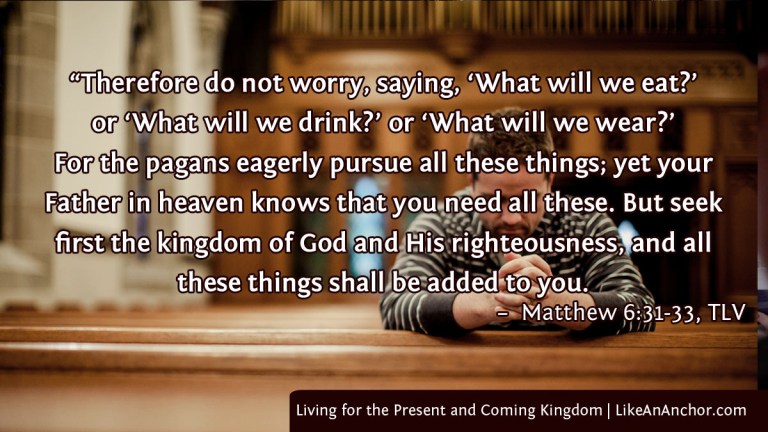 “Therefore do not worry, saying, ‘What will we eat?’ or ‘What will we drink?’ or ‘What will we wear?’ For the pagans eagerly pursue all these things; yet your Father in heaven knows that you need all these. But seek first the kingdom of God and His righteousness, and all these things shall be added to you.

– Matthew 6:31-33, TLV

Living for the Present and Coming Kingdom | LikeAnAnchor.com